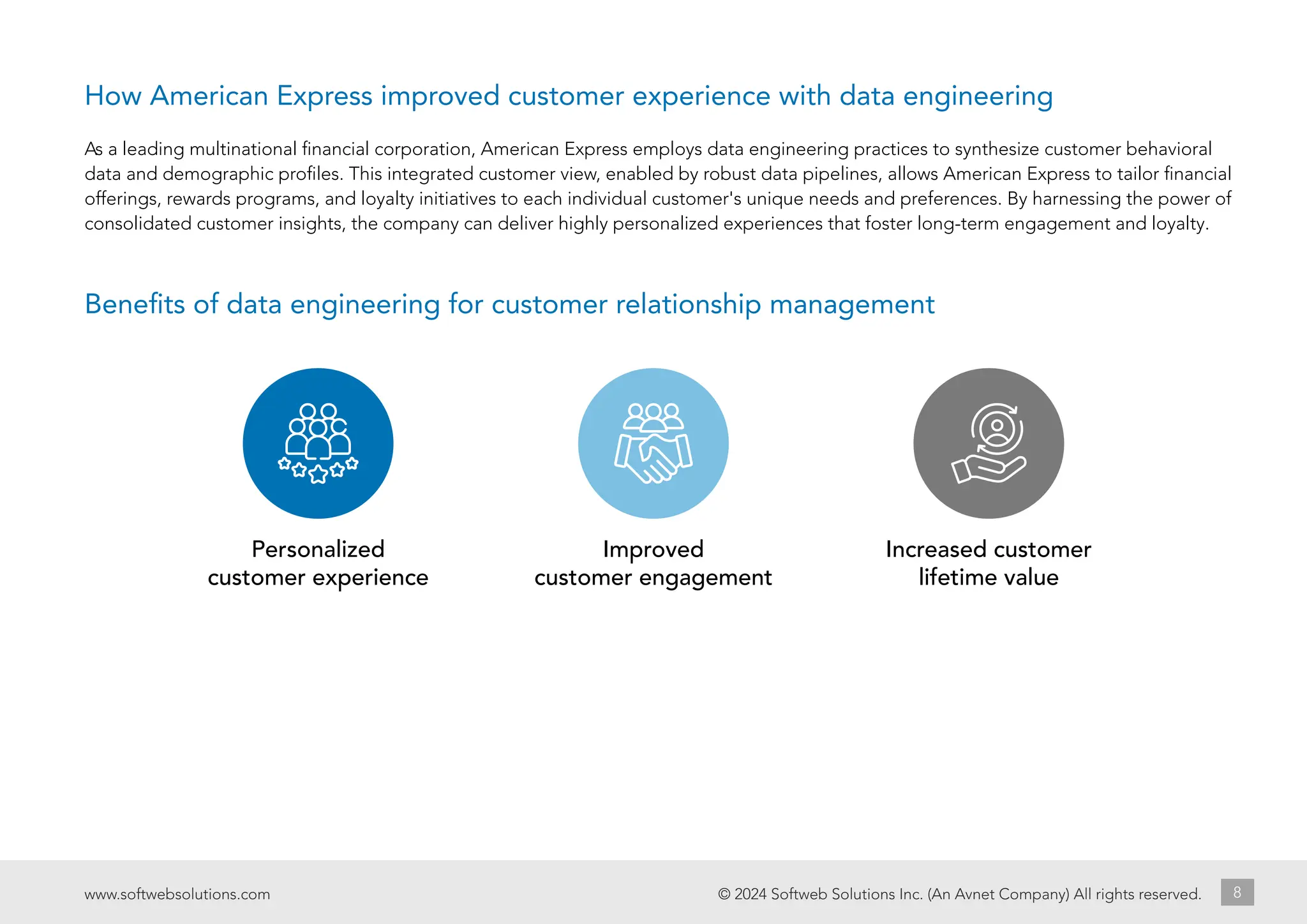 How American Express improved customer experience with data engineering

As a leading multinational financial corporation, American Express employs data engineering practices to synthesize customer behavioral data and demographic profiles. This integrated customer view, enabled by robust data pipelines, allows American Express to tailor financial offerings, rewards programs, and loyalty initiatives to each individual customer's unique needs and preferences. By harnessing the power of consolidated customer insights, the company can deliver highly personalized experiences that foster long-term engagement and loyalty.

Benefits of data engineering for customer relationship management

Personalized customer experience

Improved customer engagement

Increased customer lifetime value

www.softwebsolutions.com

© 2024 Softweb Solutions Inc. (An Avnet Company) All rights reserved.

8